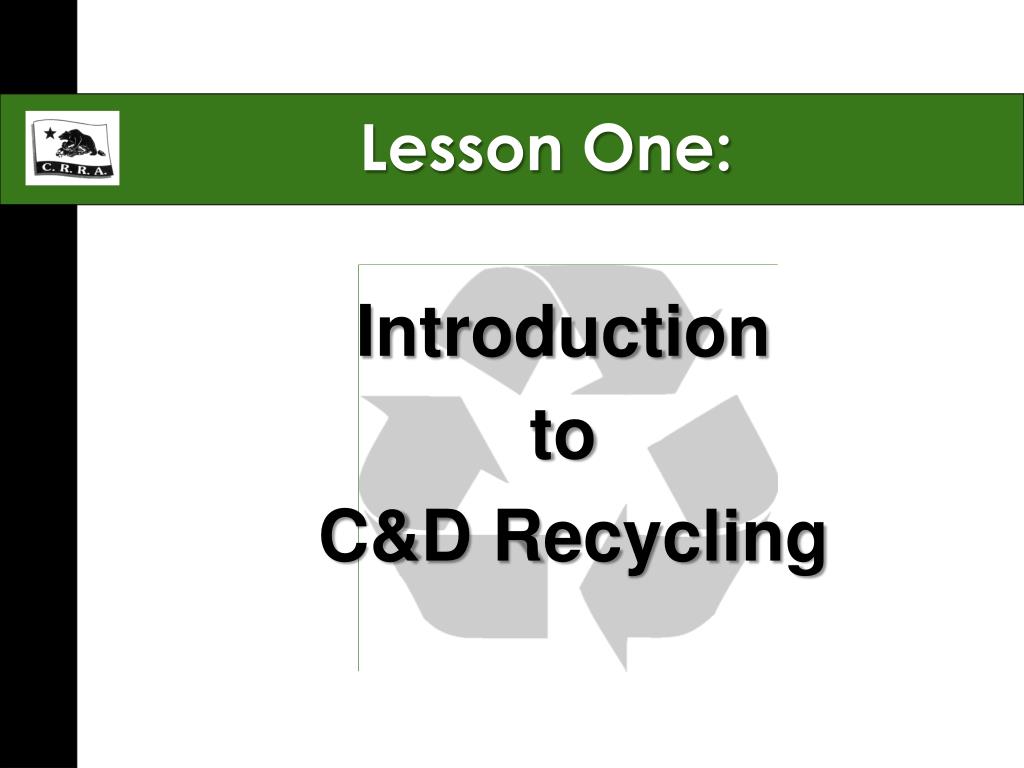 C. R. R. A.

Lesson One:

Introduction
to
C&D Recycling